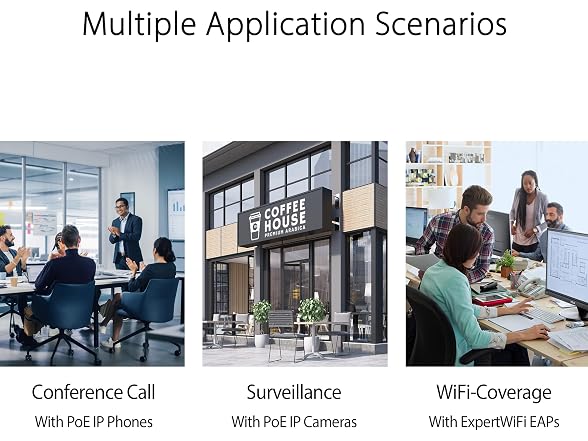 Multiple Application Scenarios

COFFEE HOUSE PREMIUM ARABICA

Conference Call
With PoE IP Phones

Surveillance
With PoE IP Cameras

WiFi-Coverage
With ExpertWiFi EAPs